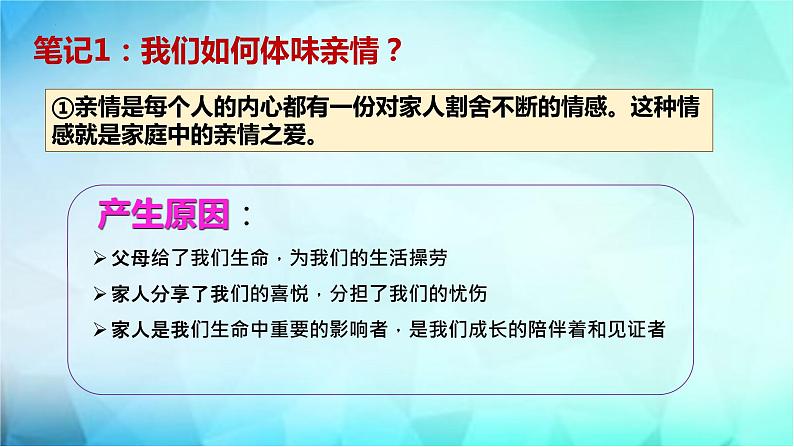 笔记1：我们如何体味亲情？

①亲情是每个人的内心都有一份对家人割舍不断的情感。这种情感就是家庭中的亲情之爱。

产生原因：

➢ 父母给了我们生命，为我们的生活操劳

➢ 家人分享了我们的喜悦，分担了我们的忧伤

➢ 家人是我们生命中重要的影响者，是我们成长的陪伴着和见证者